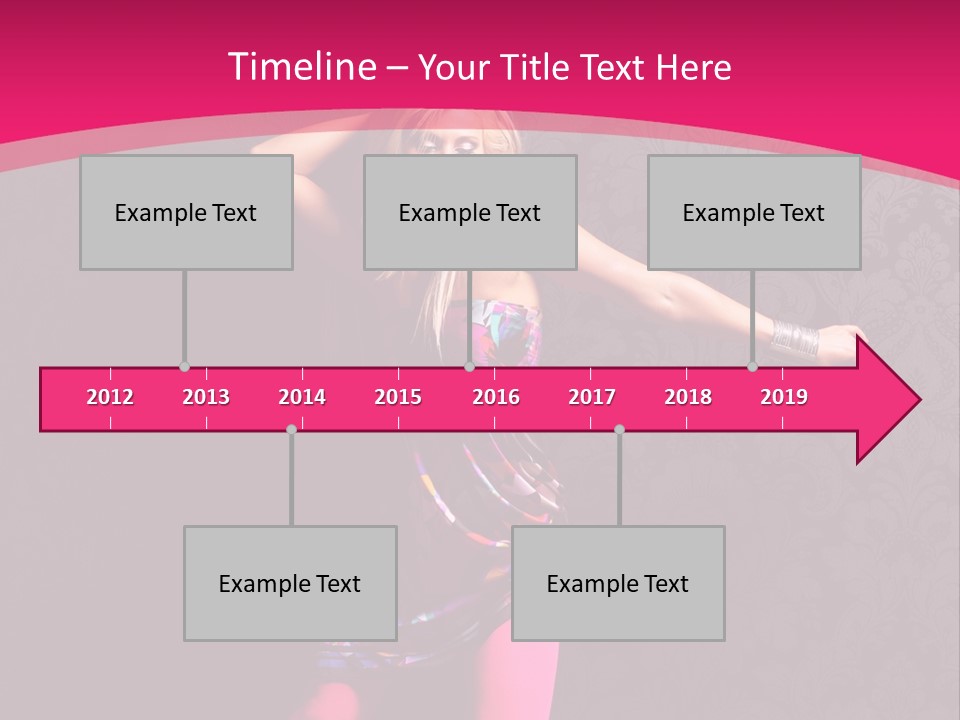 Timeline – Your Title Text Here

Example Text

Example Text

Example Text

2012 2013 2014 2015 2016 2017 2018 2019

Example Text

Example Text